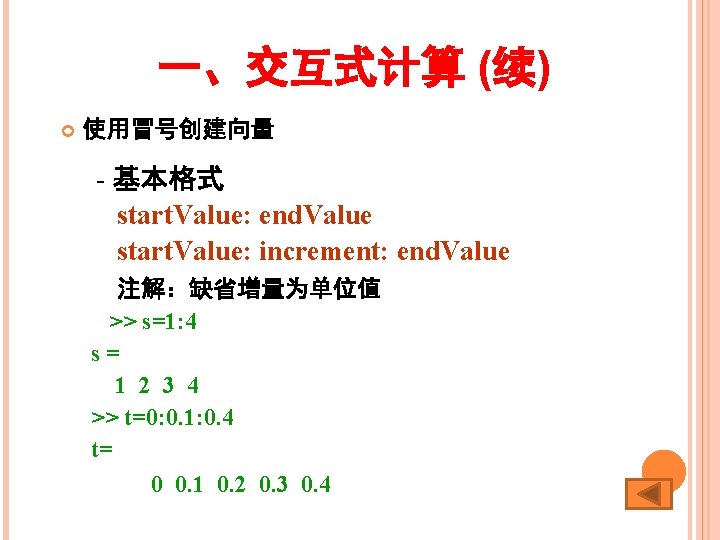 一、交互式计算 (续)

使用冒号创建向量

- 基本格式

startValue: endValue

startValue: increment: endValue

注解：缺省增量为单位值

>> s=1:4

s =

1 2 3 4

>> t=0:0.1:0.4

t=

0 0.1 0.2 0.3 0.4